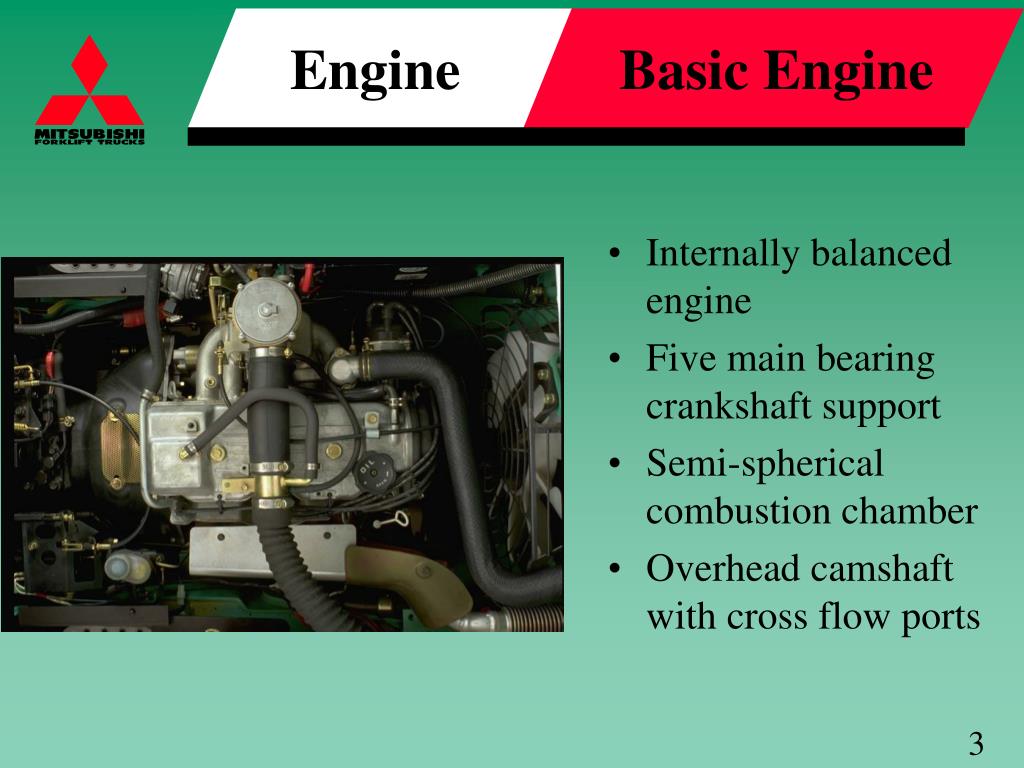 MITSUBISHI
FORKLIFT TRUCKS

Engine

Basic Engine

• Internally balanced engine
• Five main bearing crankshaft support
• Semi-spherical combustion chamber
• Overhead camshaft with cross flow ports

3